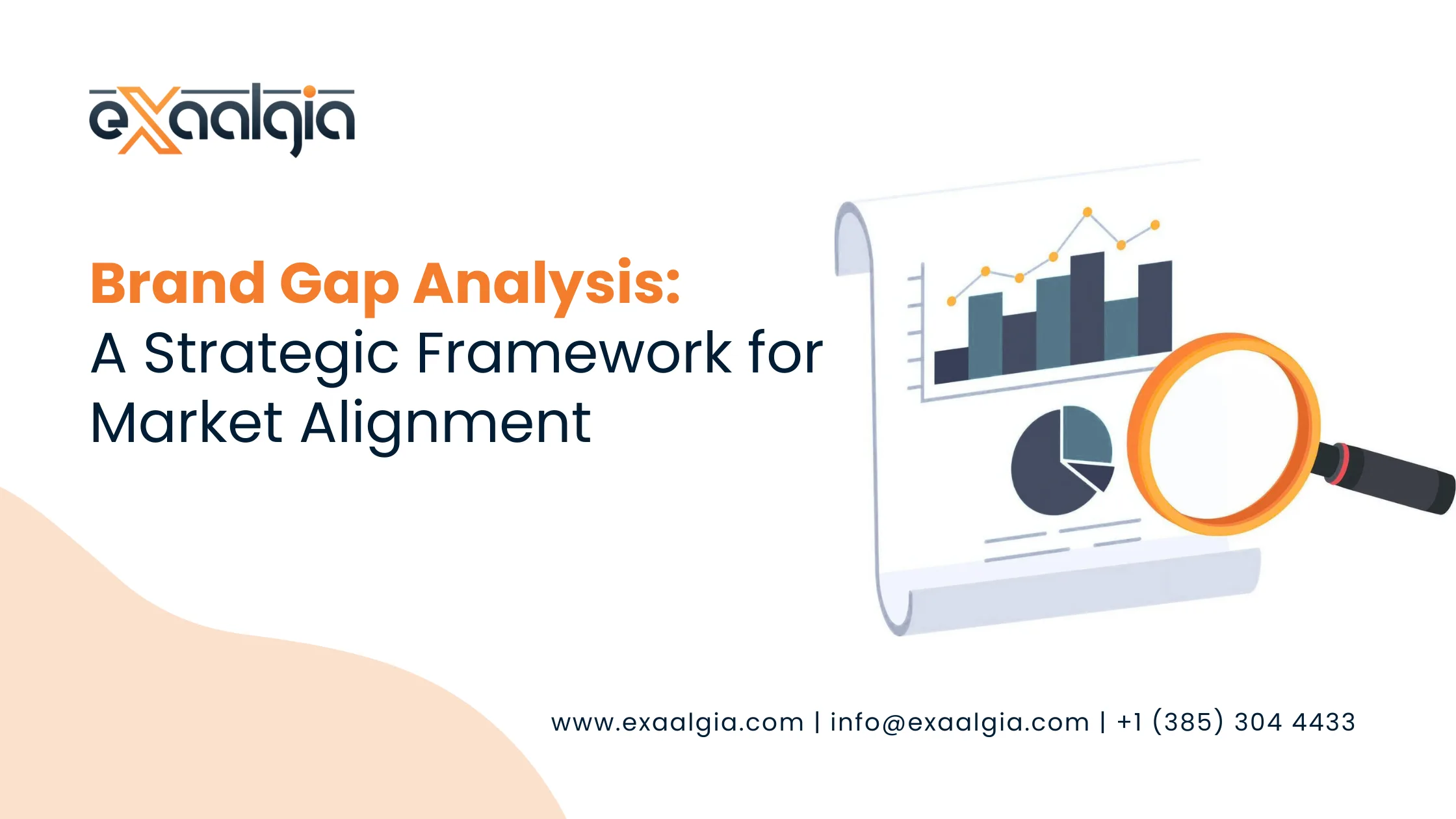 exaalgia

Brand Gap Analysis:
A Strategic Framework for Market Alignment

www.exaalgia.com | info@exaalgia.com | +1 (385) 304 4433